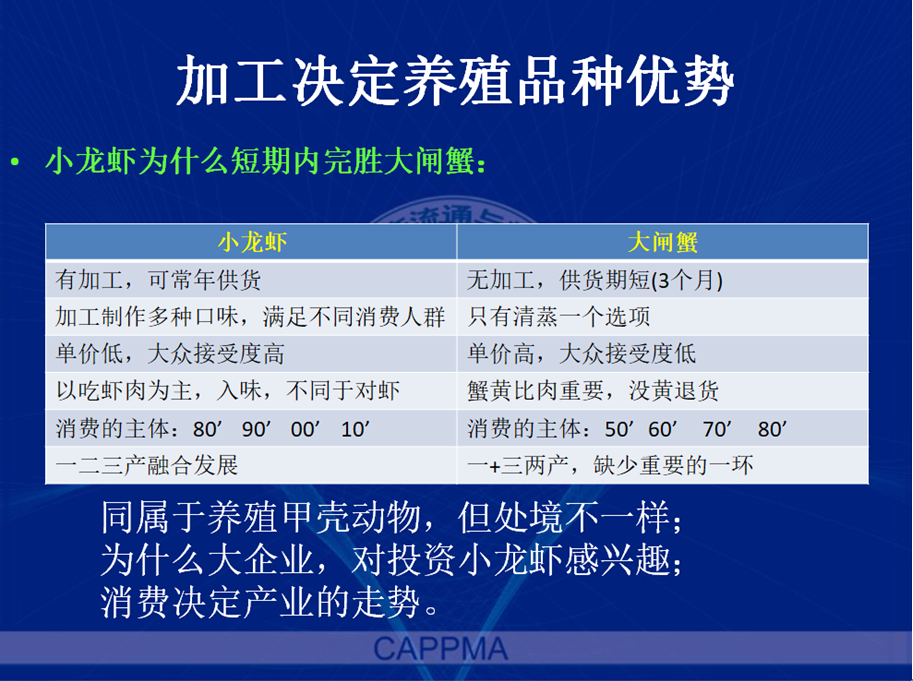 加工决定养殖品种优势

• 小龙虾为什么短期内完胜大闸蟹：

| 小龙虾 | 大闸蟹 |
|---|---|
| 有加工，可常年供货 | 无加工，供货期短(3个月) |
| 加工制作多种口味，满足不同消费人群 | 只有清蒸一个选项 |
| 单价低，大众接受度高 | 单价高，大众接受度低 |
| 以吃虾肉为主，入味，不同于对虾 | 蟹黄比肉重要，没黄退货 |
| 消费的主体：80’ 90’ 00’ 10’ | 消费的主体：50’ 60’ 70’ 80’ |
| 一二三产融合发展 | 一+三两产，缺少重要的一环 |

同属于养殖甲壳动物，但处境不一样；
为什么大企业，对投资小龙虾感兴趣；
消费决定产业的走势。

CAPPMA